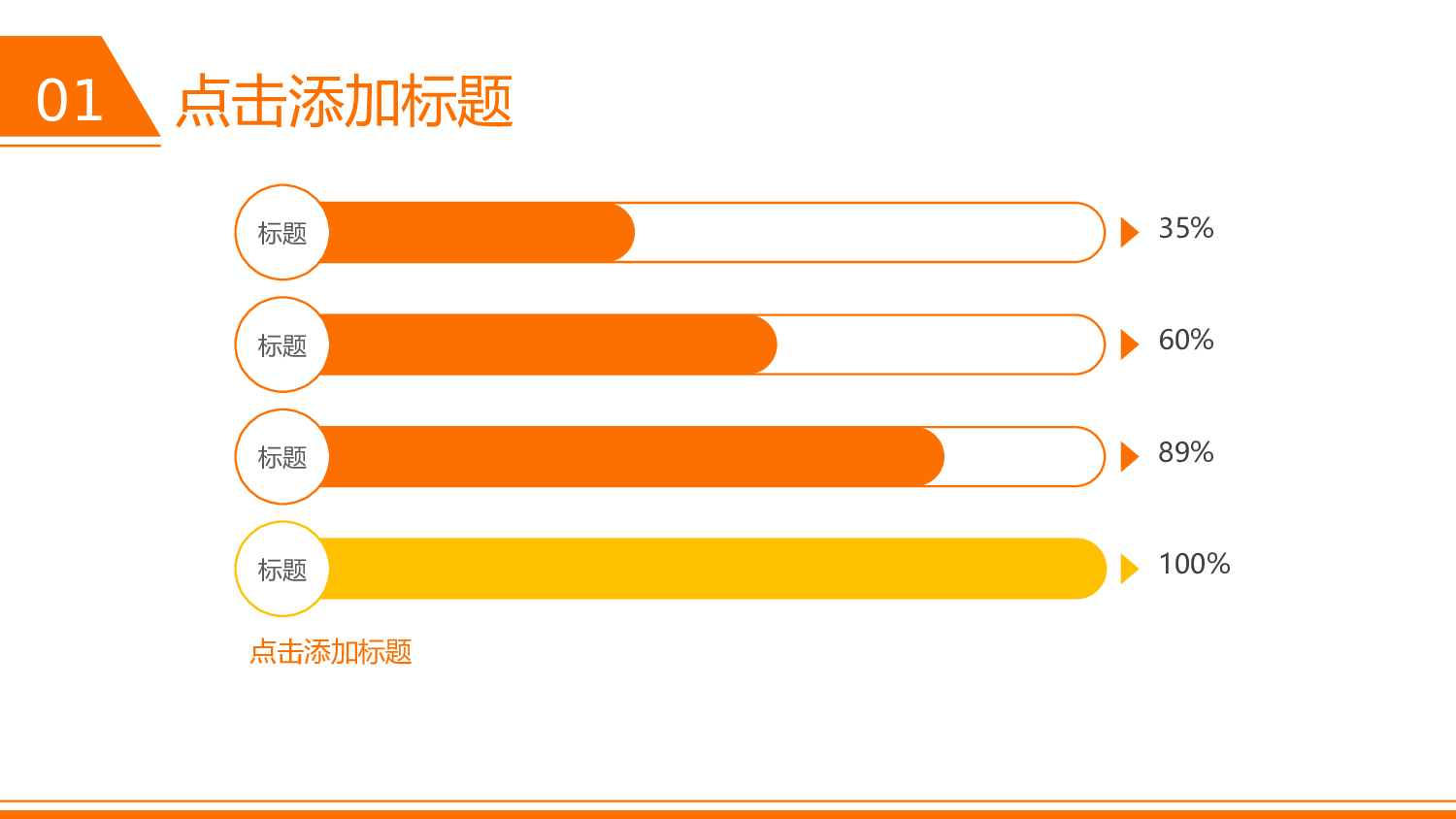 01 点击添加标题

标题 35%

标题 60%

标题 89%

标题 100%

点击添加标题